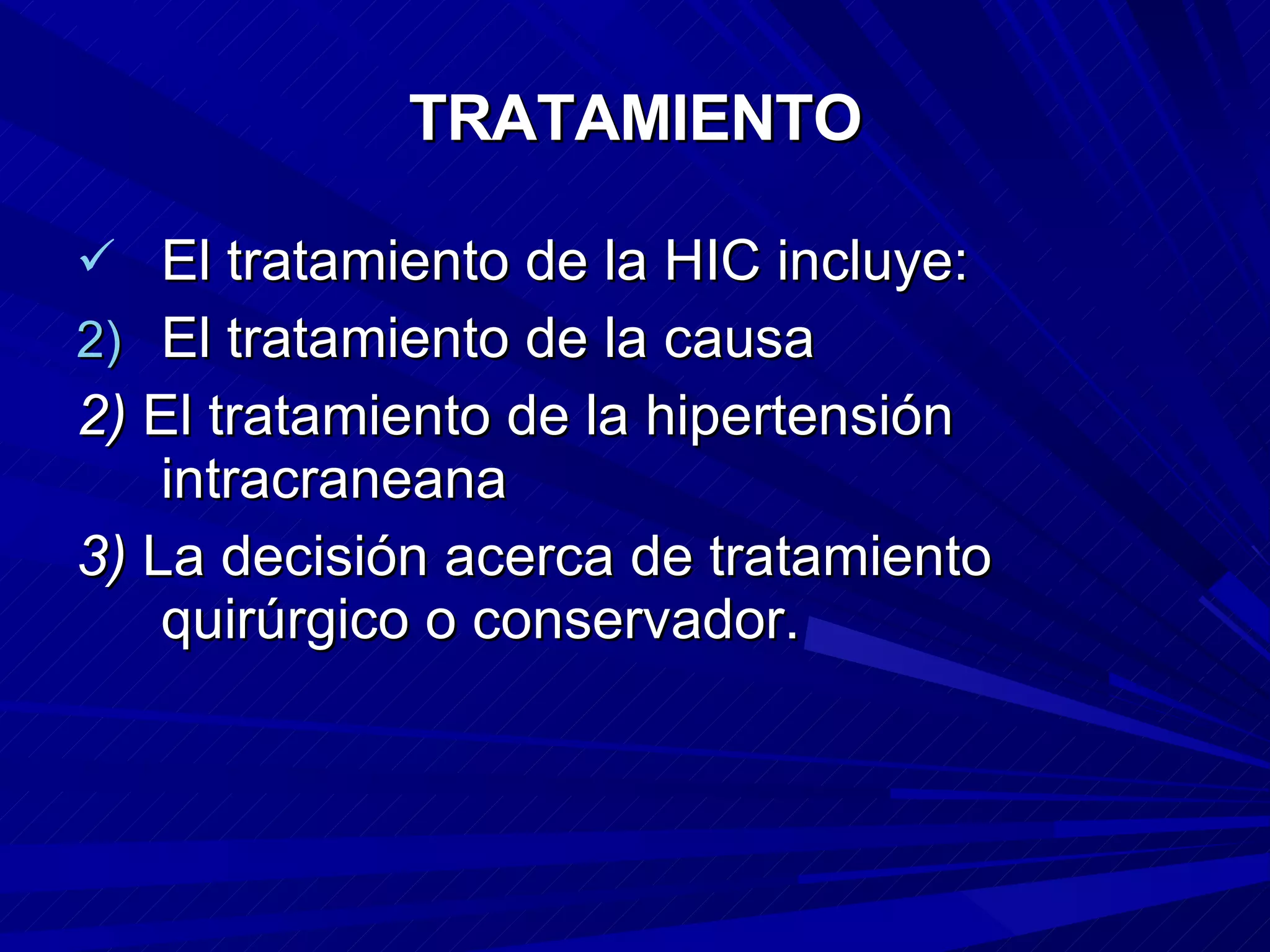 TRATAMIENTO

✓ El tratamiento de la HIC incluye:

2) El tratamiento de la causa

2) El tratamiento de la hipertensión intracraneana

3) La decisión acerca de tratamiento quirúrgico o conservador.